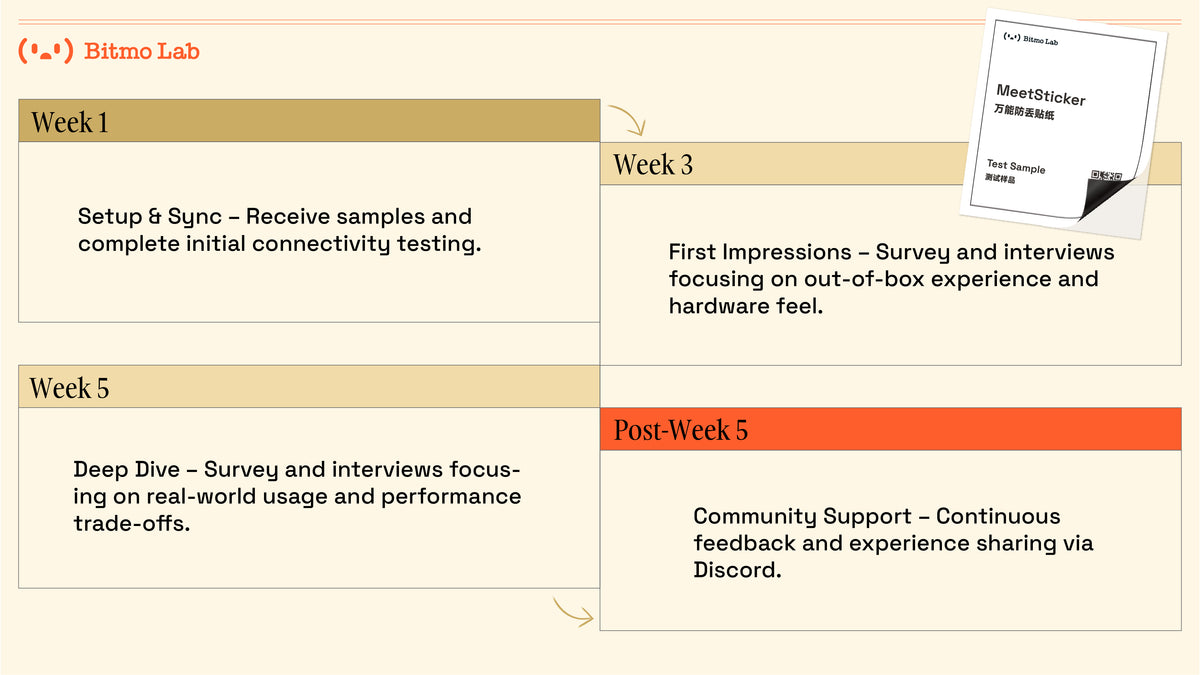 Bitmo Lab

Bitmo Lab

MeetSticker
万能防丢贴纸

Test Sample
测试样品

Week 1

Setup & Sync – Receive samples and complete initial connectivity testing.

Week 3

First Impressions – Survey and interviews focusing on out-of-box experience and hardware feel.

Week 5

Deep Dive – Survey and interviews focusing on real-world usage and performance trade-offs.

Post-Week 5

Community Support – Continuous feedback and experience sharing via Discord.